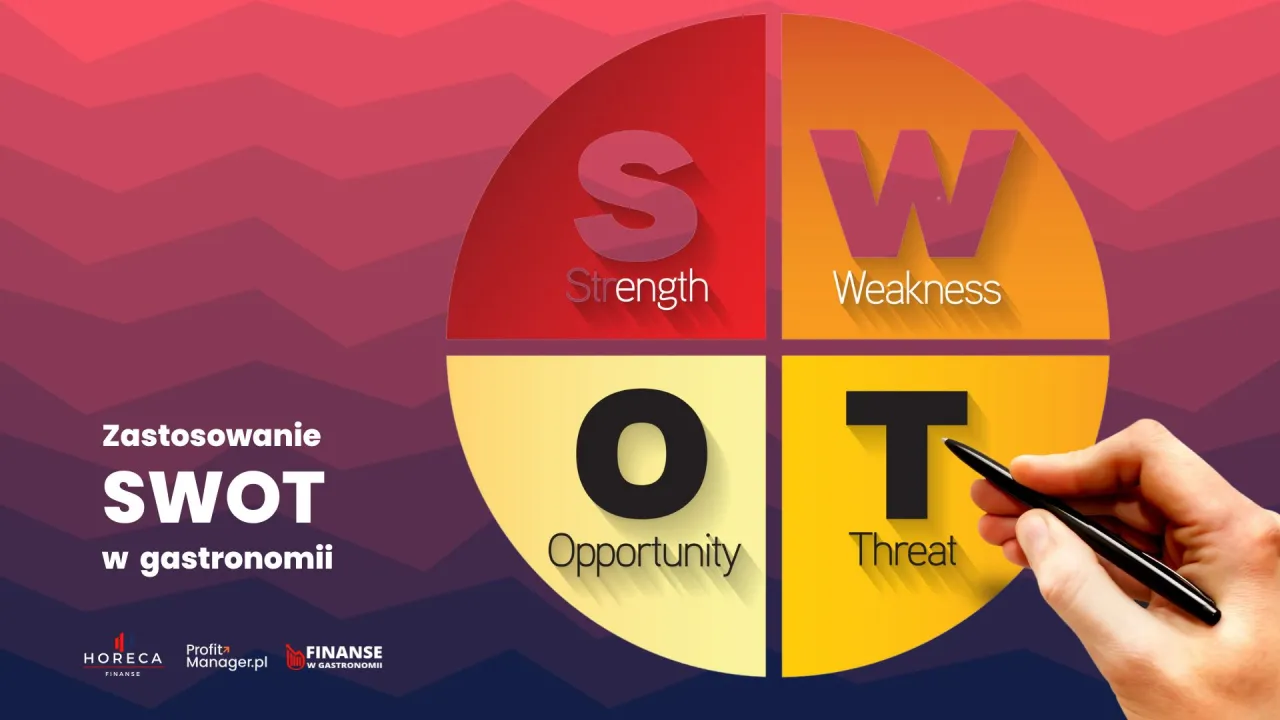 S
Strength

W
Weakness

O
Opportunity

T
Threat

Zastosowanie
SWOT
w gastronomii

HORECA
FINANSE

Profit
Manager.pl

FINANSE
W GASTRONOMII